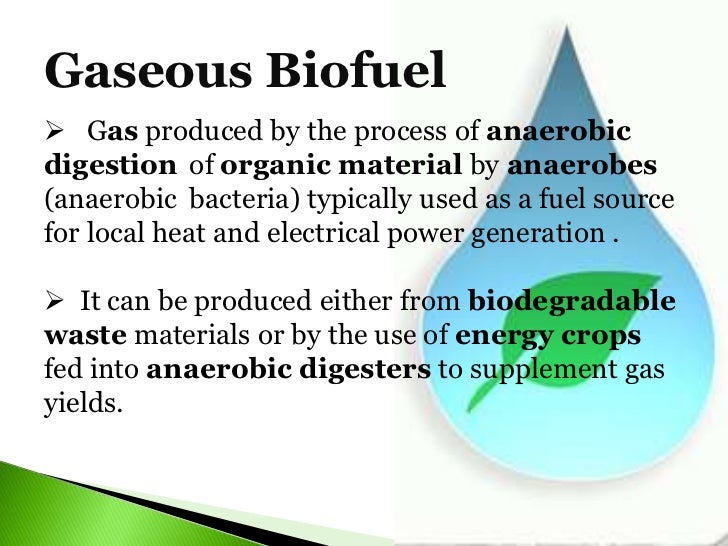 Gaseous Biofuel

➢ Gas produced by the process of anaerobic digestion of organic material by anaerobes (anaerobic bacteria) typically used as a fuel source for local heat and electrical power generation .

➢ It can be produced either from biodegradable waste materials or by the use of energy crops fed into anaerobic digesters to supplement gas yields.